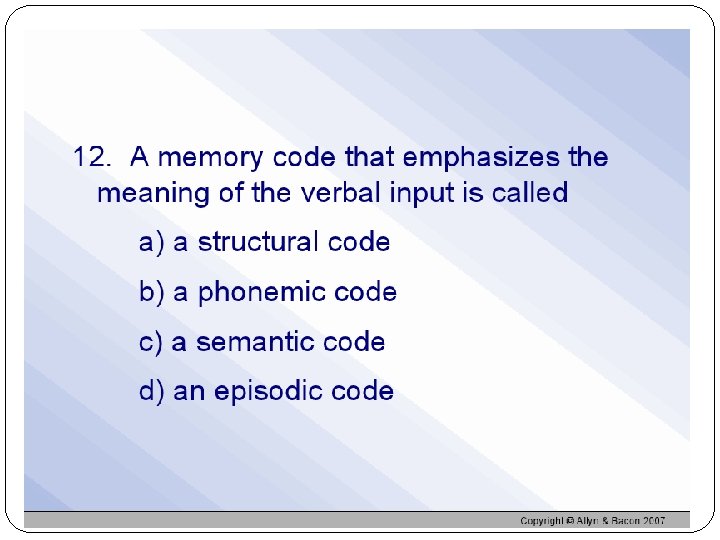 12. A memory code that emphasizes the meaning of the verbal input is called

a) a structural code

b) a phonemic code

c) a semantic code

d) an episodic code

Copyright © Allyn & Bacon 2007